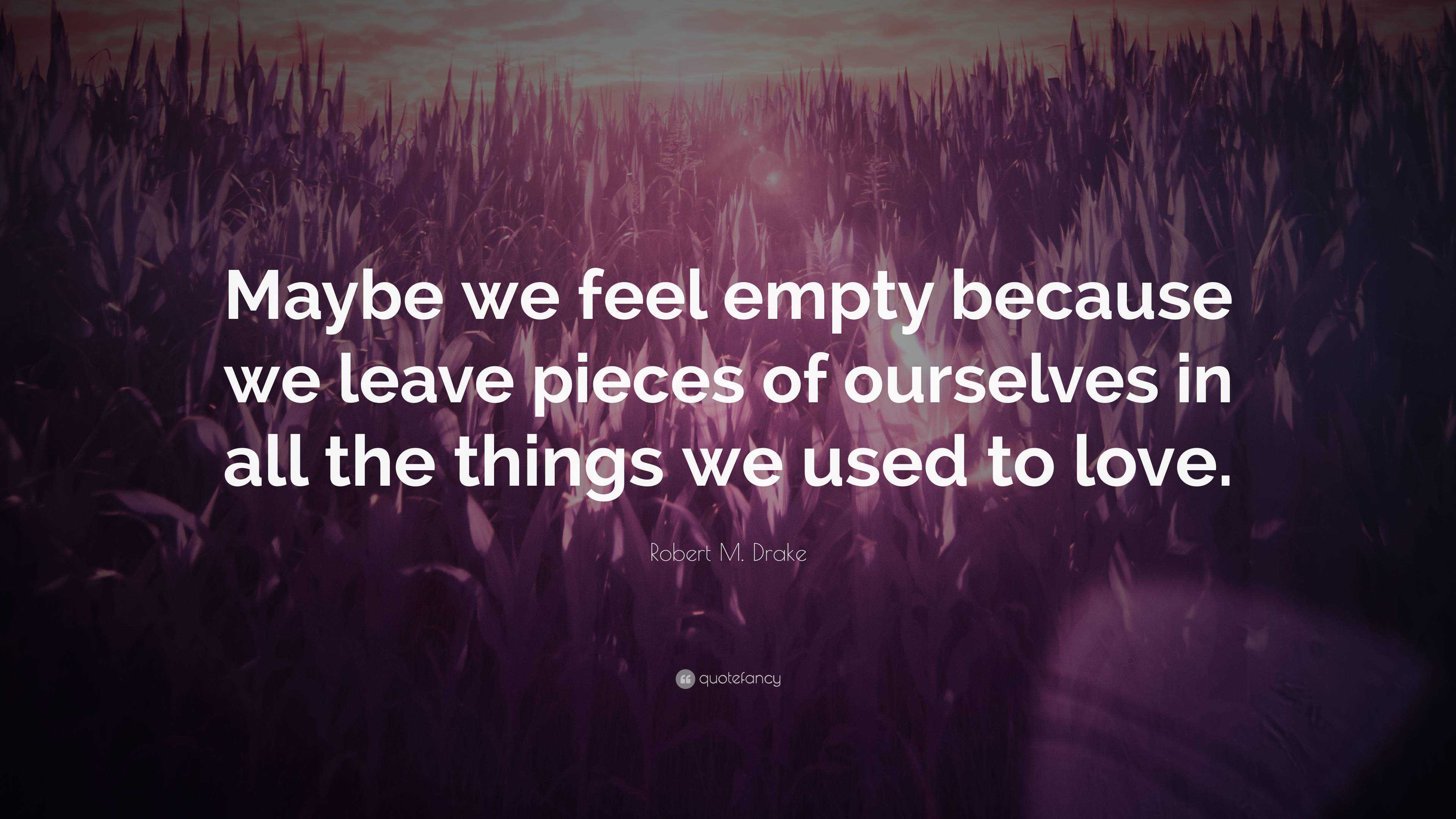 Maybe we feel empty because we leave pieces of ourselves in all the things we used to love.

Robert M. Drake

quotefancy